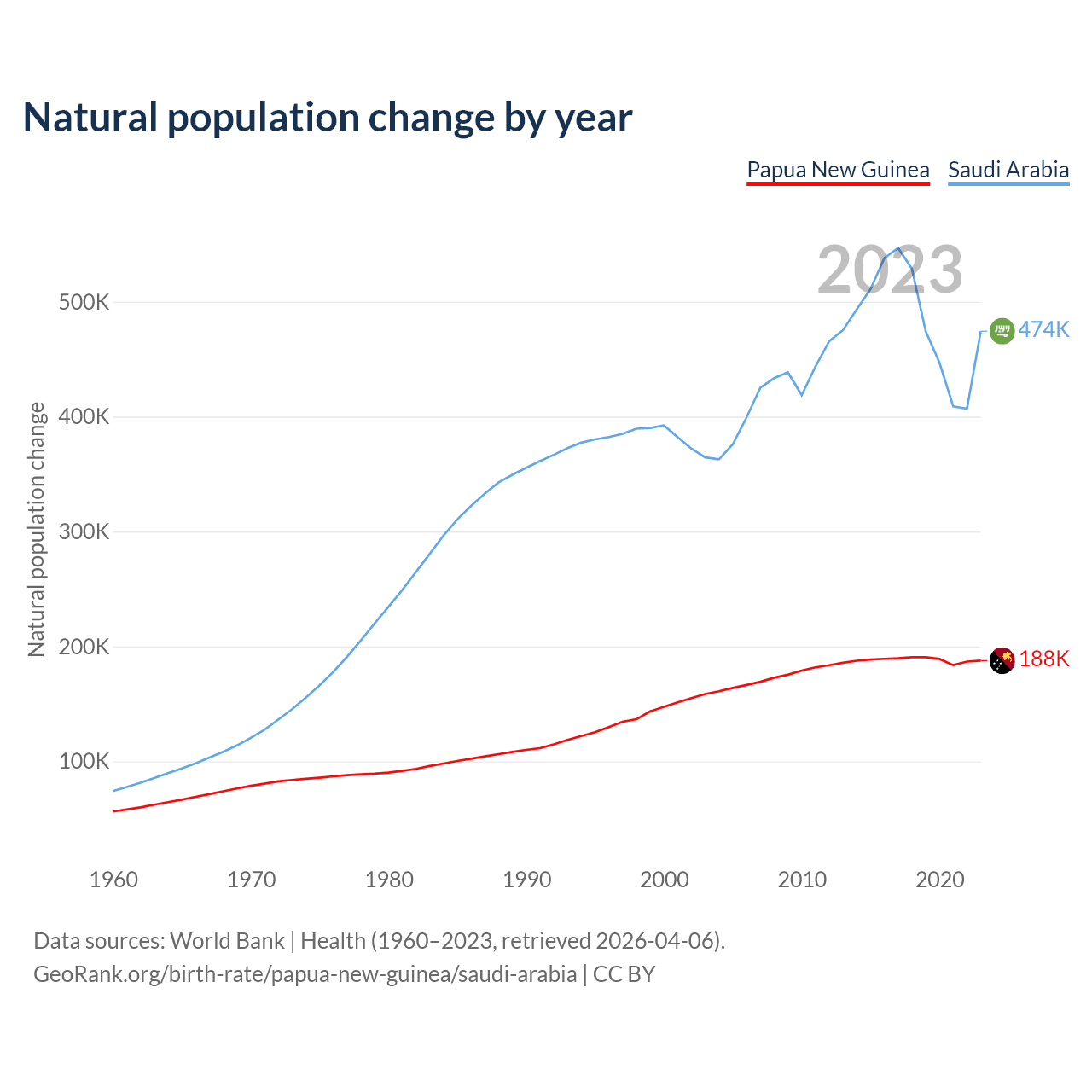 Natural population change by year

Papua New Guinea Saudi Arabia

2023

Natural population change

500K
400K
300K
200K
100K

474K
188K

1960 1970 1980 1990 2000 2010 2020

Data sources: World Bank | Health (1960–2023, retrieved 2026-04-06).
GeoRank.org/birth-rate/papua-new-guinea/saudi-arabia | CC BY